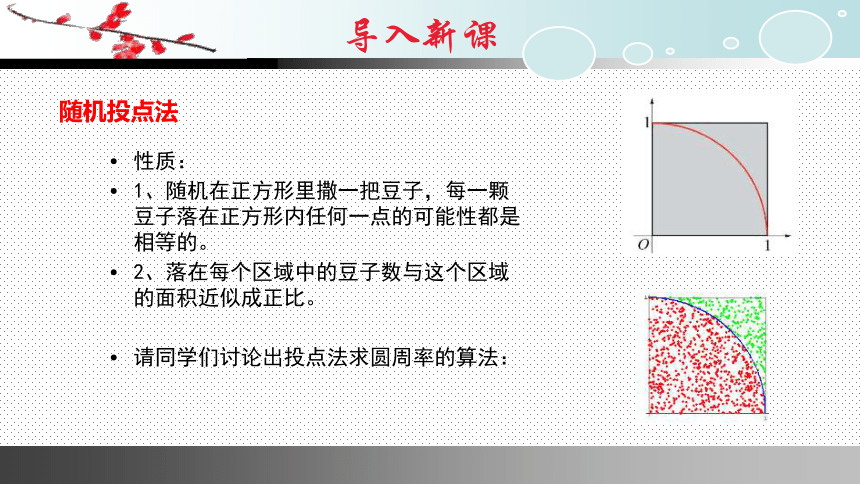 导入新课

随机投点法

• 性质：
• 1、随机在正方形里撒一把豆子，每一颗豆子落在正方形内任何一点的可能性都是相等的。
• 2、落在每个区域中的豆子数与这个区域的面积近似成正比。

• 请同学们讨论出投点法求圆周率的算法：

1
O
1